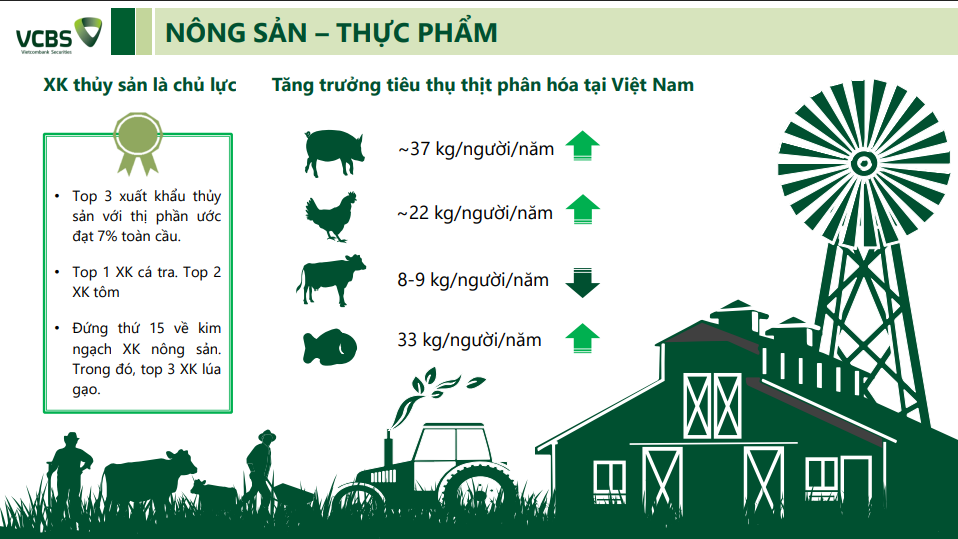 VCBS
Vietcombank Securities

NÔNG SẢN – THỰC PHẨM

XK thủy sản là chủ lực

• Top 3 xuất khẩu thủy sản với thị phần ước đạt 7% toàn cầu.

• Top 1 XK cá tra. Top 2 XK tôm

• Đứng thứ 15 về kim ngạch XK nông sản. Trong đó, top 3 XK lúa gạo.

Tăng trưởng tiêu thụ thịt phân hóa tại Việt Nam

~37 kg/người/năm

~22 kg/người/năm

8-9 kg/người/năm

33 kg/người/năm